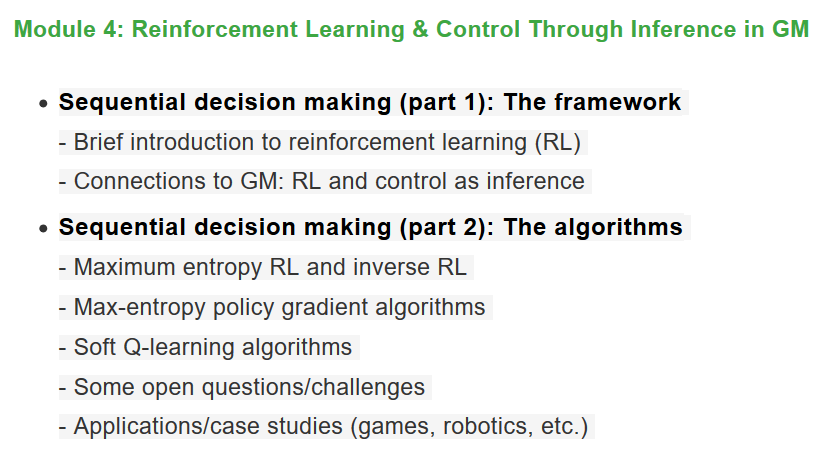 Module 4: Reinforcement Learning & Control Through Inference in GM

• Sequential decision making (part 1): The framework
- Brief introduction to reinforcement learning (RL)
- Connections to GM: RL and control as inference

• Sequential decision making (part 2): The algorithms
- Maximum entropy RL and inverse RL
- Max-entropy policy gradient algorithms
- Soft Q-learning algorithms
- Some open questions/challenges
- Applications/case studies (games, robotics, etc.)